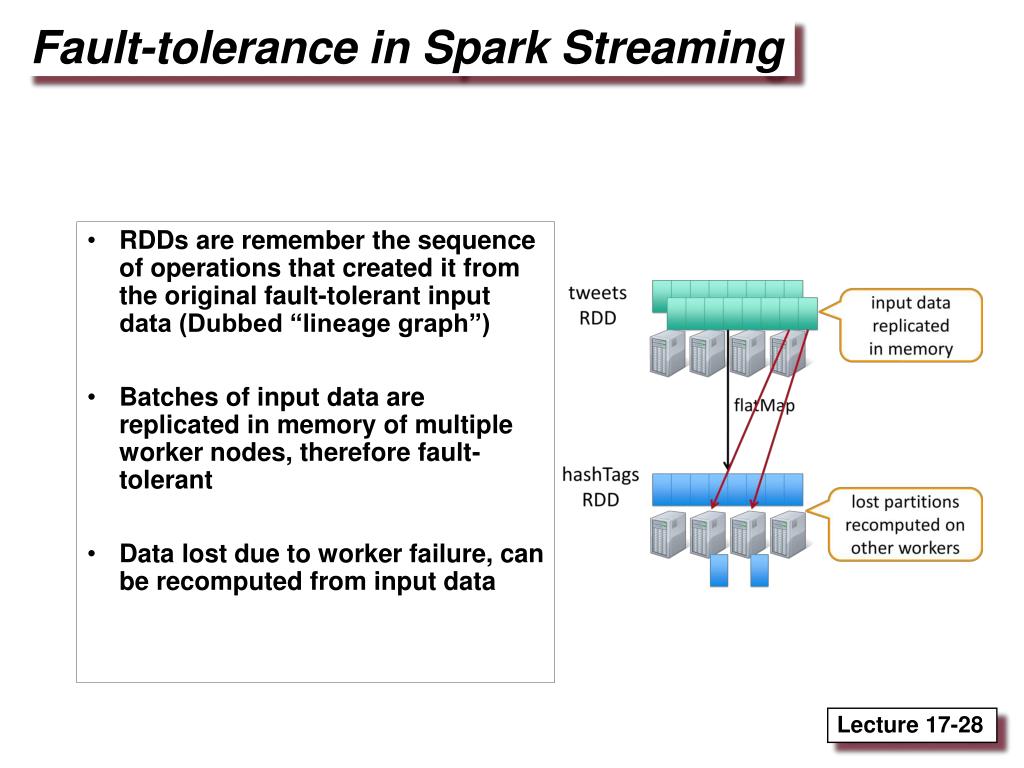 Fault-tolerance in Spark Streaming

• RDDs are remember the sequence of operations that created it from the original fault-tolerant input data (Dubbed “lineage graph”)

• Batches of input data are replicated in memory of multiple worker nodes, therefore fault-tolerant

• Data lost due to worker failure, can be recomputed from input data

tweets RDD

input data replicated in memory

flatMap

hashTags RDD

lost partitions recomputed on other workers

Lecture 17-28